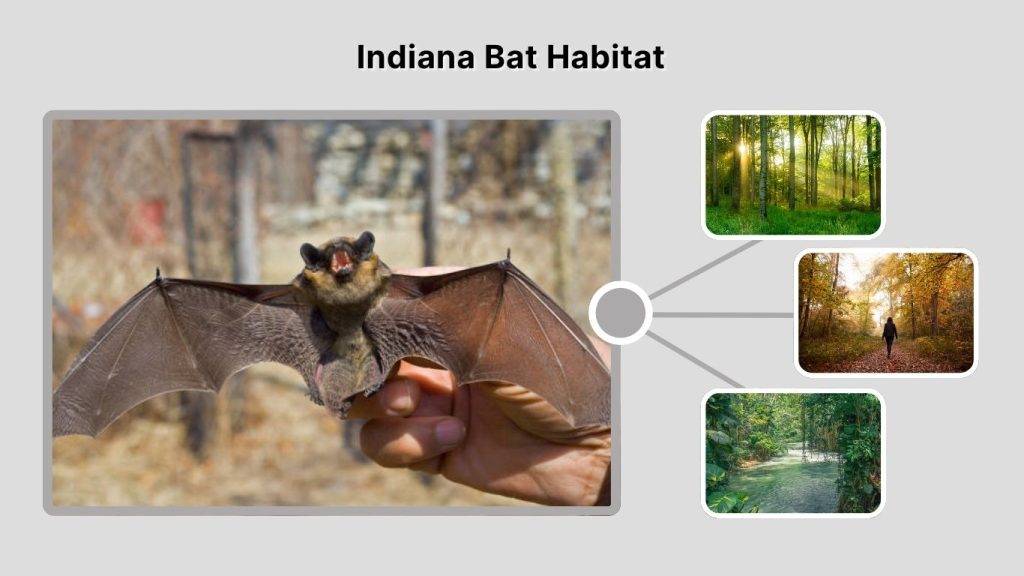 Indiana Bat Habitat